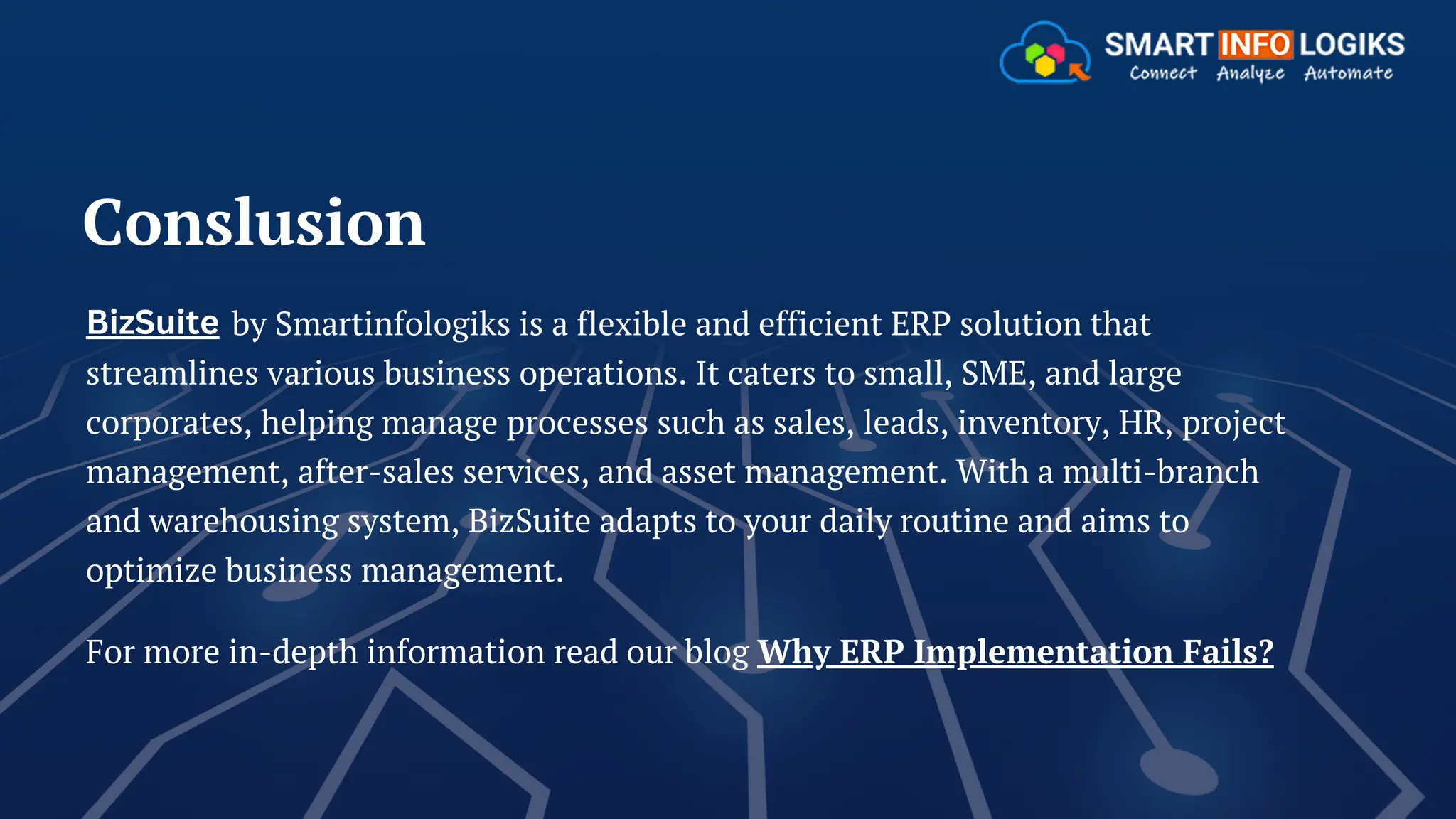 SMART INFO LOGIKS
Connect Analyze Automate

Conslusion

BizSuite by Smartinfologiks is a flexible and efficient ERP solution that streamlines various business operations. It caters to small, SME, and large corporates, helping manage processes such as sales, leads, inventory, HR, project management, after-sales services, and asset management. With a multi-branch and warehousing system, BizSuite adapts to your daily routine and aims to optimize business management.

For more in-depth information read our blog Why ERP Implementation Fails?